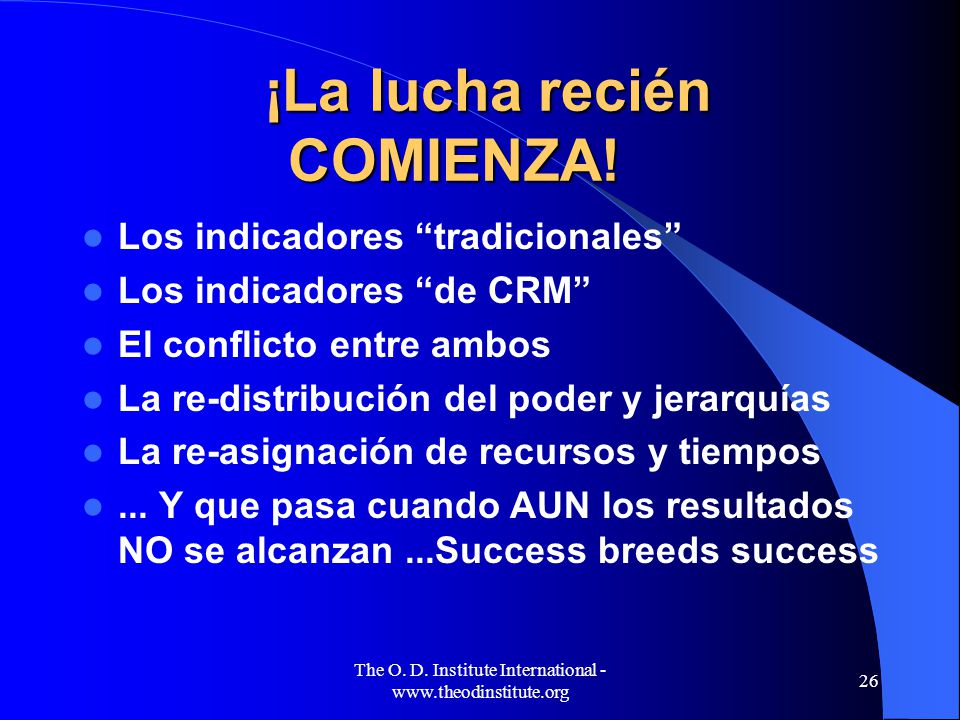 ¡La lucha recién COMIENZA!

- Los indicadores “tradicionales”
- Los indicadores “de CRM”
- El conflicto entre ambos
- La re-distribución del poder y jerarquías
- La re-asignación de recursos y tiempos
- ... Y que pasa cuando AUN los resultados NO se alcanzan ...Success breeds success

The O. D. Institute International - www.theodinstitute.org

26